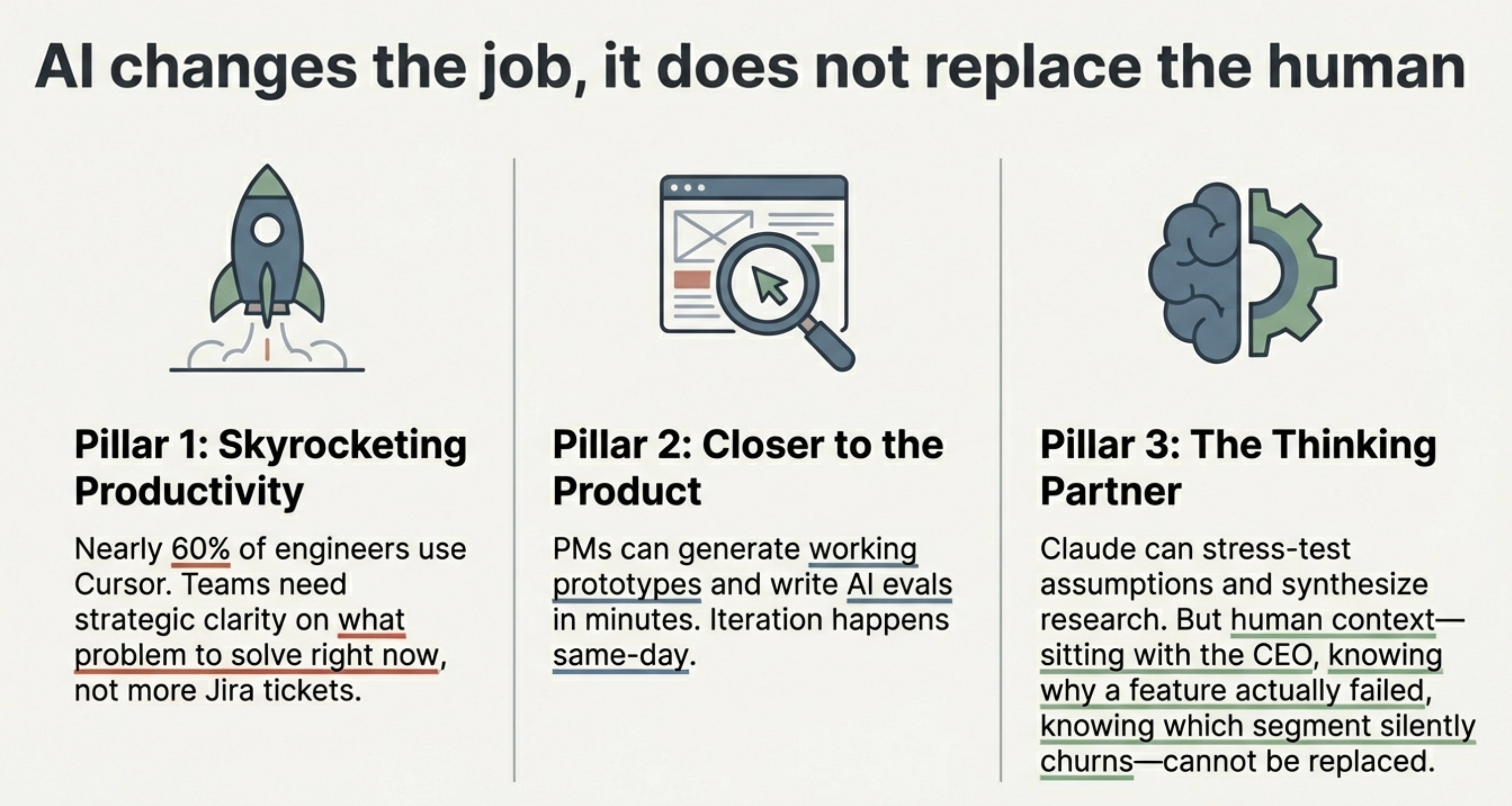 AI changes the job, it does not replace the human

Pillar 1: Skyrocketing Productivity

Nearly 60% of engineers use Cursor. Teams need strategic clarity on what problem to solve right now, not more Jira tickets.

Pillar 2: Closer to the Product

PMs can generate working prototypes and write AI evals in minutes. Iteration happens same-day.

Pillar 3: The Thinking Partner

Claude can stress-test assumptions and synthesize research. But human context—sitting with the CEO, knowing why a feature actually failed, knowing which segment silently churns—cannot be replaced.